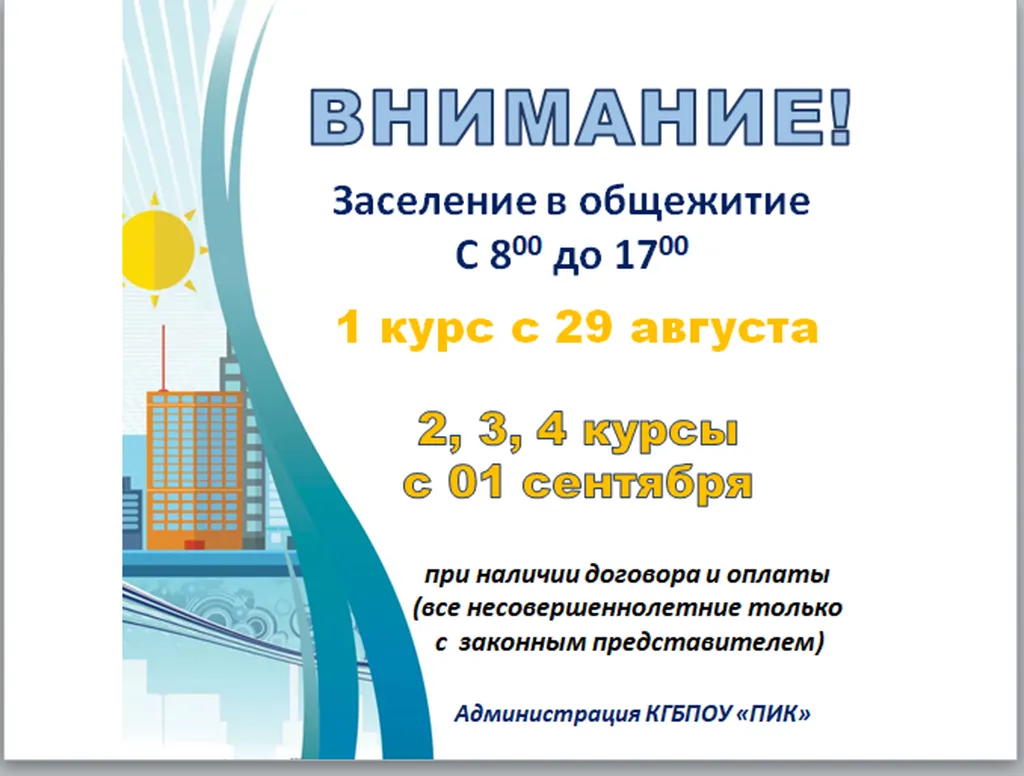 ВНИМАНИЕ!

Заселение в общежитие
С $8^{00}$ до $17^{00}$

1 курс с 29 августа

2, 3, 4 курсы
с 01 сентября

при наличии договора и оплаты
(все несовершеннолетние только
с законным представителем)

Администрация КГБПОУ «ПИК»